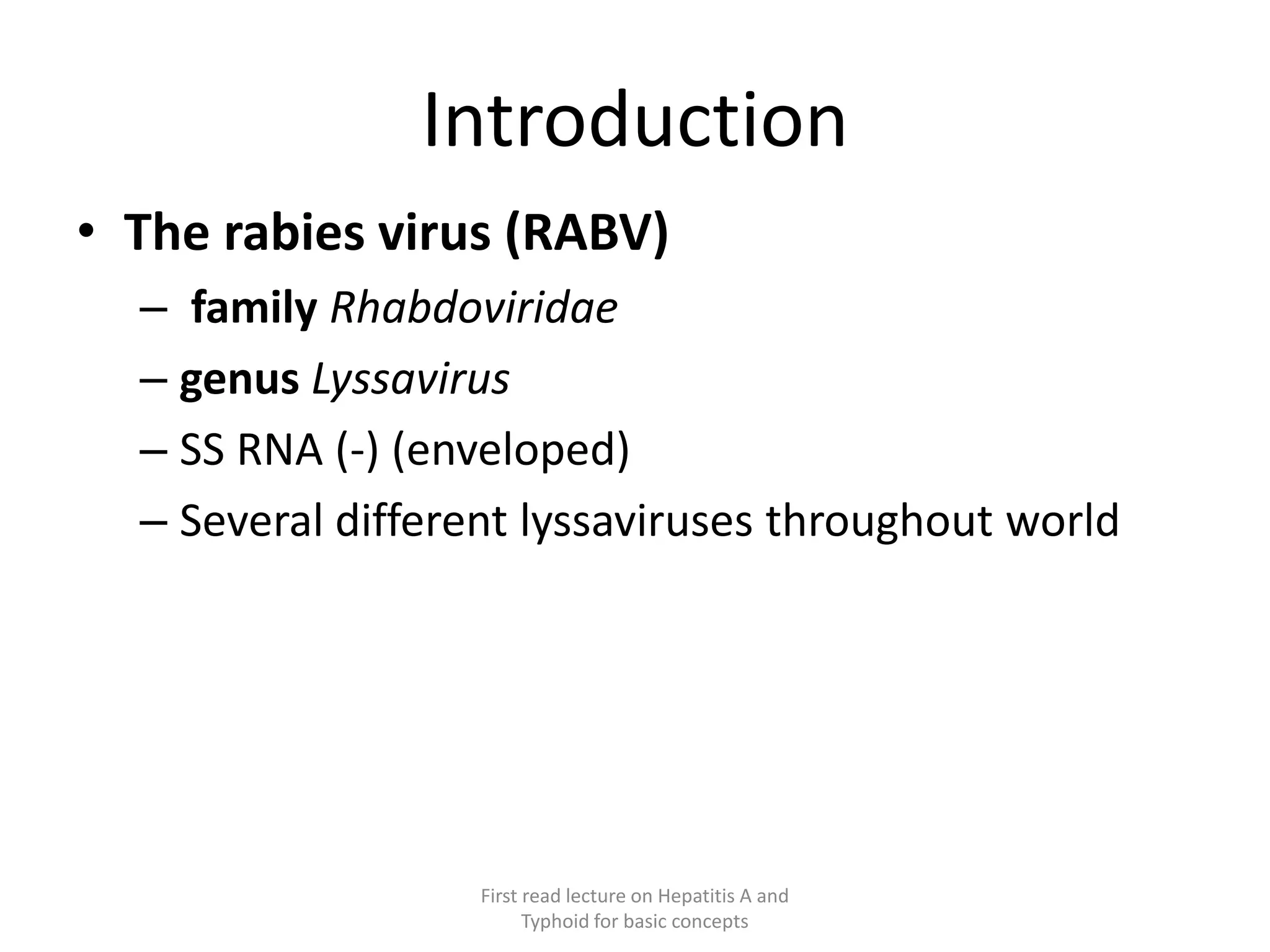 Introduction

• The rabies virus (RABV)

– family Rhabdoviridae

– genus Lyssavirus

– SS RNA (-) (enveloped)

– Several different lyssaviruses throughout world

First read lecture on Hepatitis A and Typhoid for basic concepts